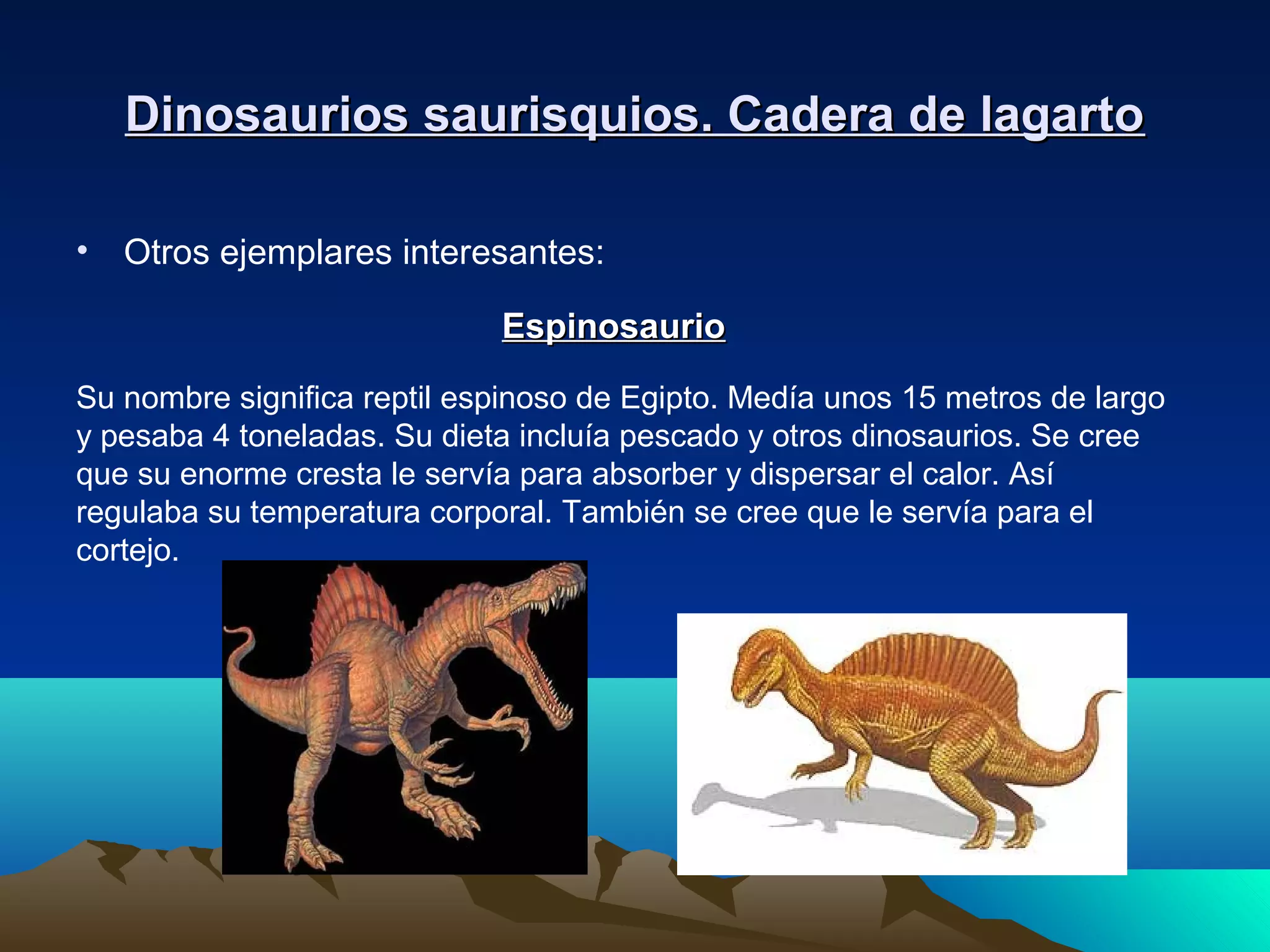 Dinosaurios saurisquios. Cadera de lagarto

• Otros ejemplares interesantes:

Espinosaurio

Su nombre significa reptil espinoso de Egipto. Medía unos 15 metros de largo y pesaba 4 toneladas. Su dieta incluía pescado y otros dinosaurios. Se cree que su enorme cresta le servía para absorber y dispersar el calor. Así regulaba su temperatura corporal. También se cree que le servía para el cortejo.